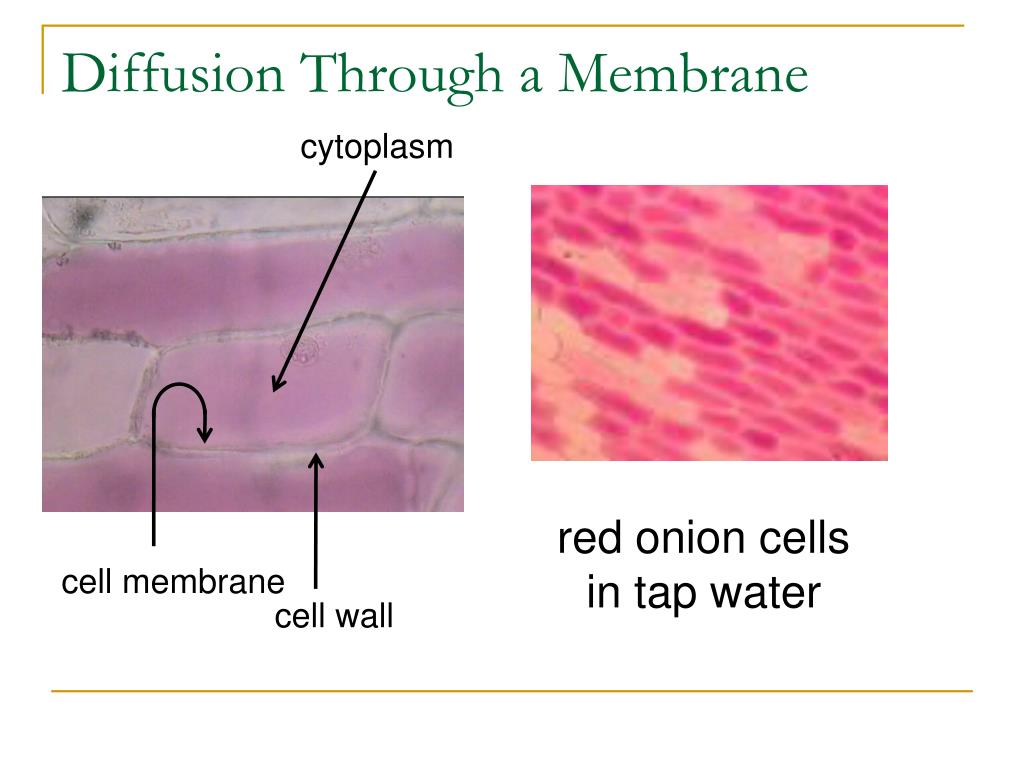 Diffusion Through a Membrane

cytoplasm

cell membrane

cell wall

red onion cells in tap water